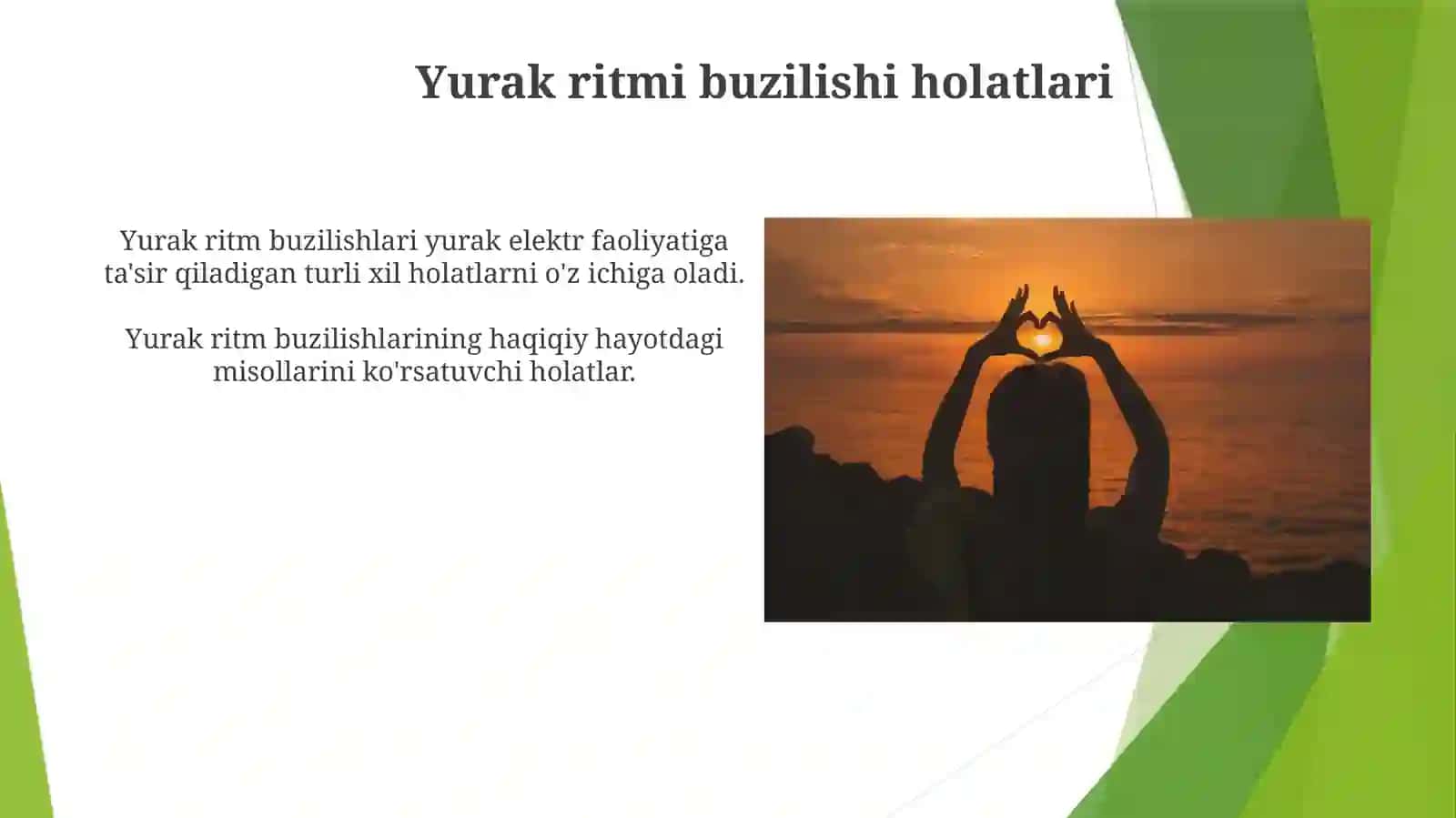 Yurak ritmi buzilishi holatlari

Yurak ritm buzilishlari yurak elektr faoliyatiga ta'sir qiladigan turli xil holatlarni o'z ichiga oladi.

Yurak ritm buzilishlarining haqiqiy hayotdagi misollarini ko'rsatuvchi holatlar.